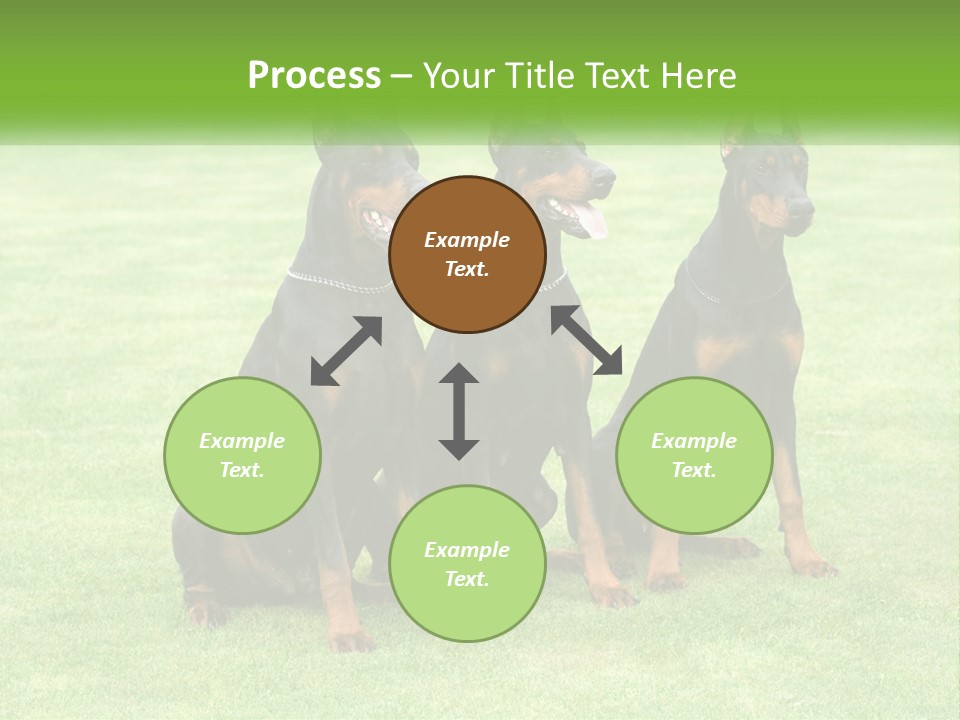 Process – Your Title Text Here

Example Text.

Example Text.

Example Text.

Example Text.